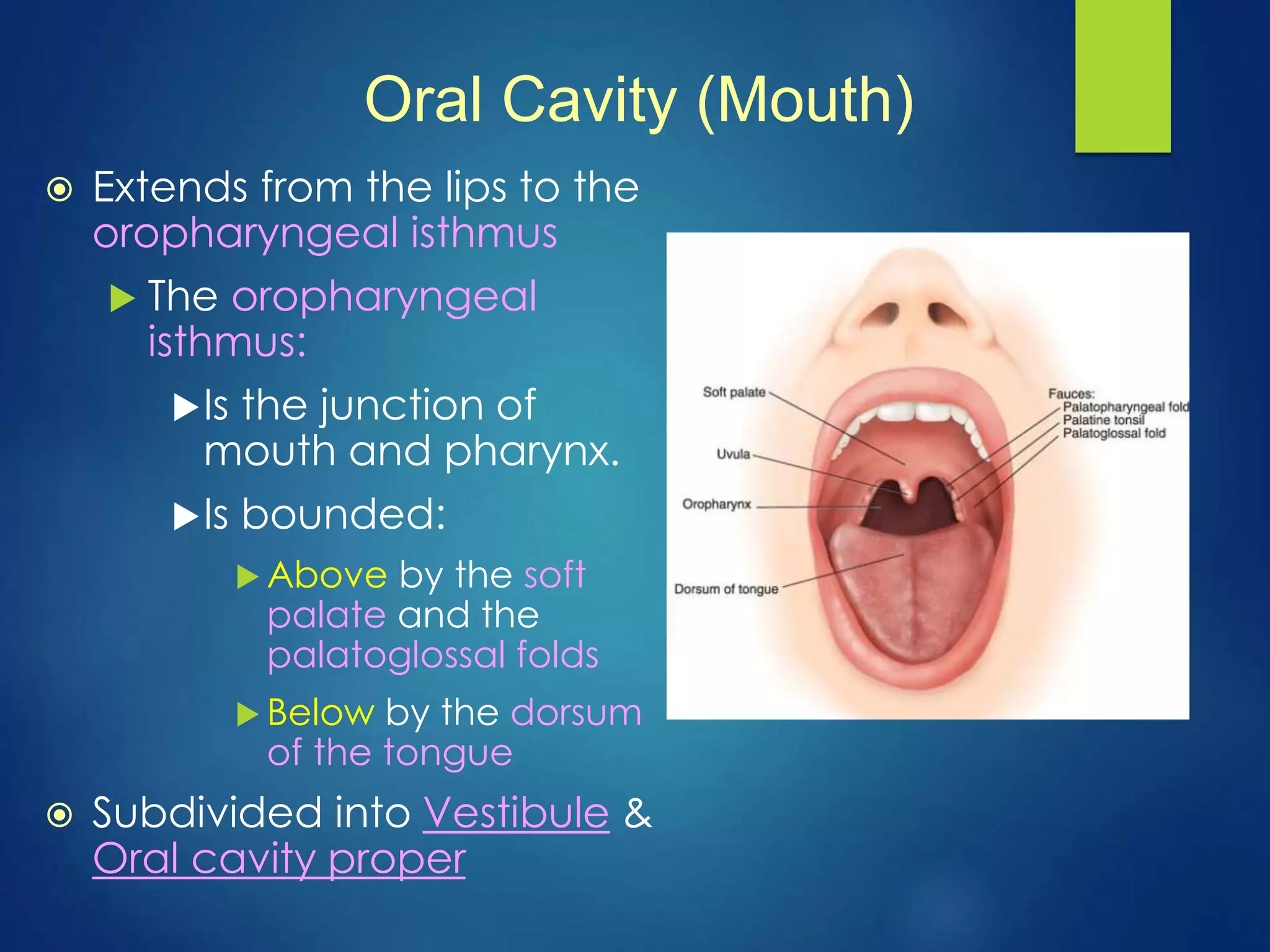 Oral Cavity (Mouth)

Extends from the lips to the oropharyngeal isthmus

The oropharyngeal isthmus:

Is the junction of mouth and pharynx.

Is bounded:

Above by the soft palate and the palatoglossal folds

Below by the dorsum of the tongue

Subdivided into Vestibule & Oral cavity proper

Soft palate
Uvula
Oropharynx
Dorsum of tongue
Fauces:
Palatopharyngeal fold
Palatine tonsil
Palatoglossal fold